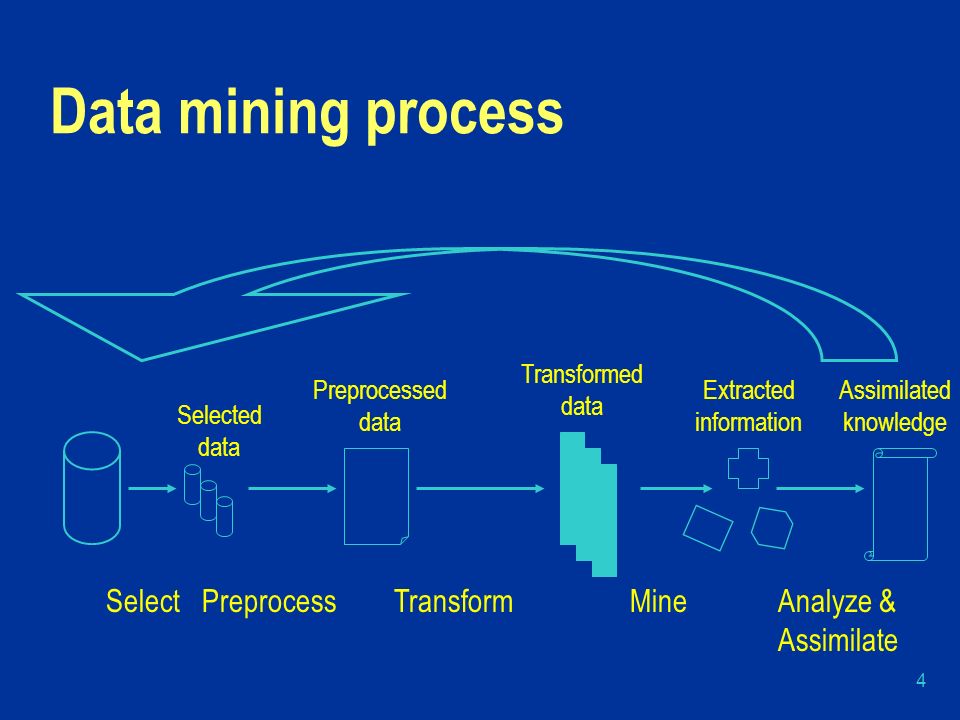 Data mining process

Selected data

Preprocessed data

Transformed data

Extracted information

Assimilated knowledge

Select Preprocess Transform Mine Analyze & Assimilate

4